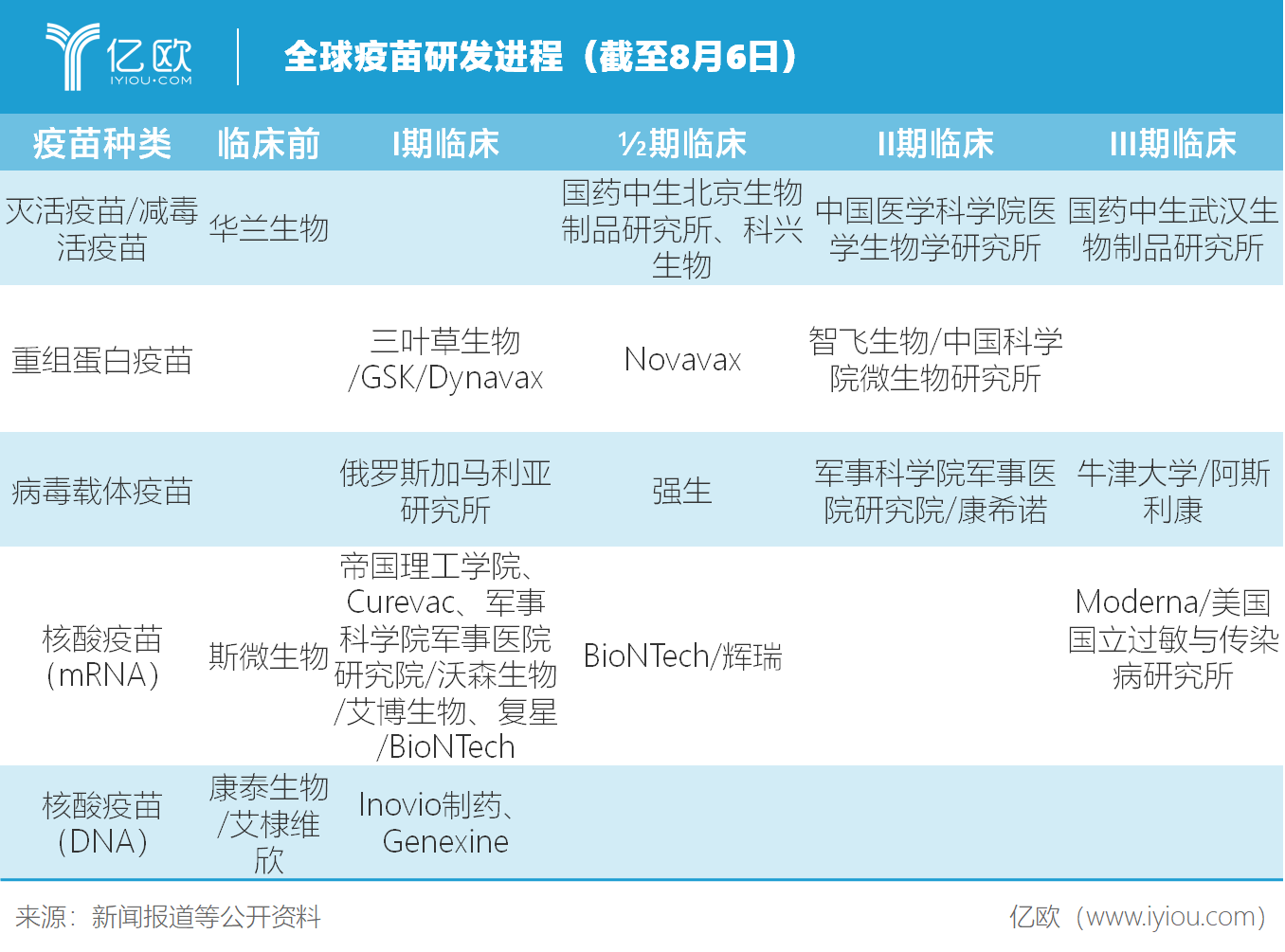 亿欧 IYIOU·COM

全球疫苗研发进程（截至8月6日）

| 疫苗种类 | 临床前 | I期临床 | ½期临床 | II期临床 | III期临床 |
|---|---|---|---|---|---|
| 灭活疫苗/减毒活疫苗 | 华兰生物 | | 国药中生北京生物制品研究所、科兴生物 | 中国医学科学院医学生物学研究所 | 国药中生武汉生物制品研究所 |
| 重组蛋白疫苗 | | 三叶草生物/GSK/Dynavax | Novavax | 智飞生物/中国科学院微生物研究所 | |
| 病毒载体疫苗 | | 俄罗斯加马利亚研究所 | 强生 | 军事科学院军事医院研究院/康希诺 | 牛津大学/阿斯利康 |
| 核酸疫苗（mRNA） | 斯微生物 | 帝国理工学院、Curevac、军事科学院军事医院研究院/沃森生物/艾博生物、复星/BioNTech | BioNTech/辉瑞 | | Moderna/美国国立过敏与传染病研究所 |
| 核酸疫苗（DNA） | 康泰生物/艾棣维欣 | Inovio制药、Genexine | | | |

来源：新闻报道等公开资料

亿欧（www.iyiou.com）